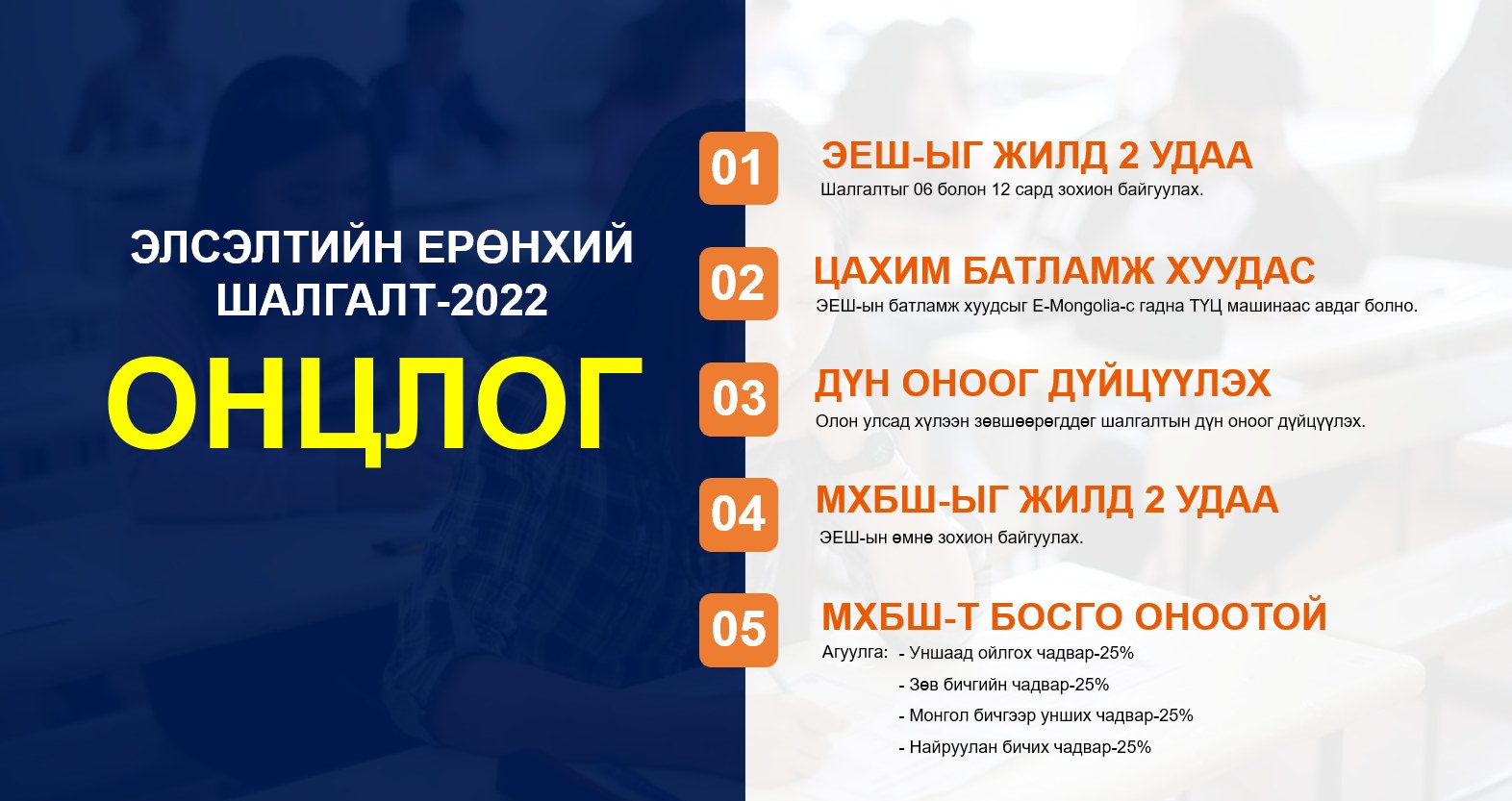 ЭЛСЭЛТИЙН ЕРӨНХИЙ ШАЛГАЛТ-2022

ОНЦЛОГ

01
ЭЕШ-ЫГ ЖИЛД 2 УДАА
Шалгалтыг 06 болон 12 сард зохион байгуулах.

02
ЦАХИМ БАТЛАМЖ ХУУДАС
ЭЕШ-ын батламж хуудсыг E-Mongolia-с гадна ТҮЦ машинаас авдаг болно.

03
ДҮН ОНООГ ДҮЙЦҮҮЛЭХ
Олон улсад хүлээн зөвшөөрөгддөг шалгалтын дүн оноог дүйцүүлэх.

04
МХБШ-ЫГ ЖИЛД 2 УДАА
ЭЕШ-ын өмнө зохион байгуулах.

05
МХБШ-Т БОСГО ОНООТОЙ
Агуулга: - Уншаад ойлгох чадвар-25%
- Зөв бичгийн чадвар-25%
- Монгол бичгээр унших чадвар-25%
- Найруулан бичих чадвар-25%